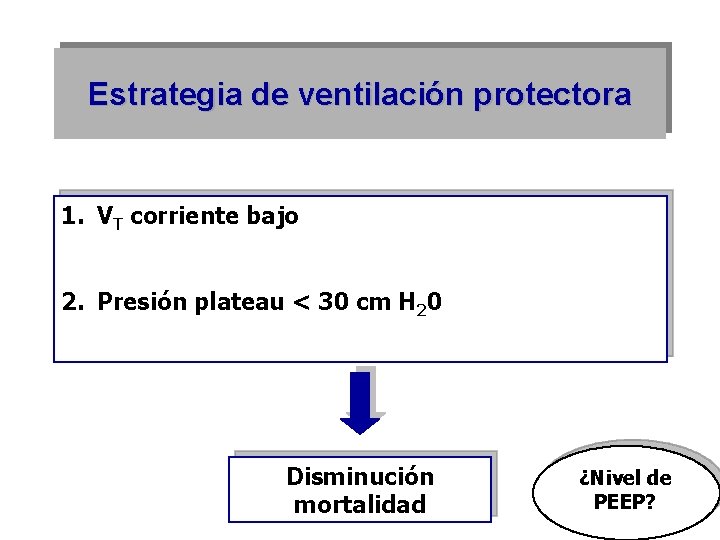 Estrategia de ventilación protectora

1. $V_T$ corriente bajo

2. Presión plateau < 30 cm $H_20$

Disminución mortalidad

¿Nivel de PEEP?